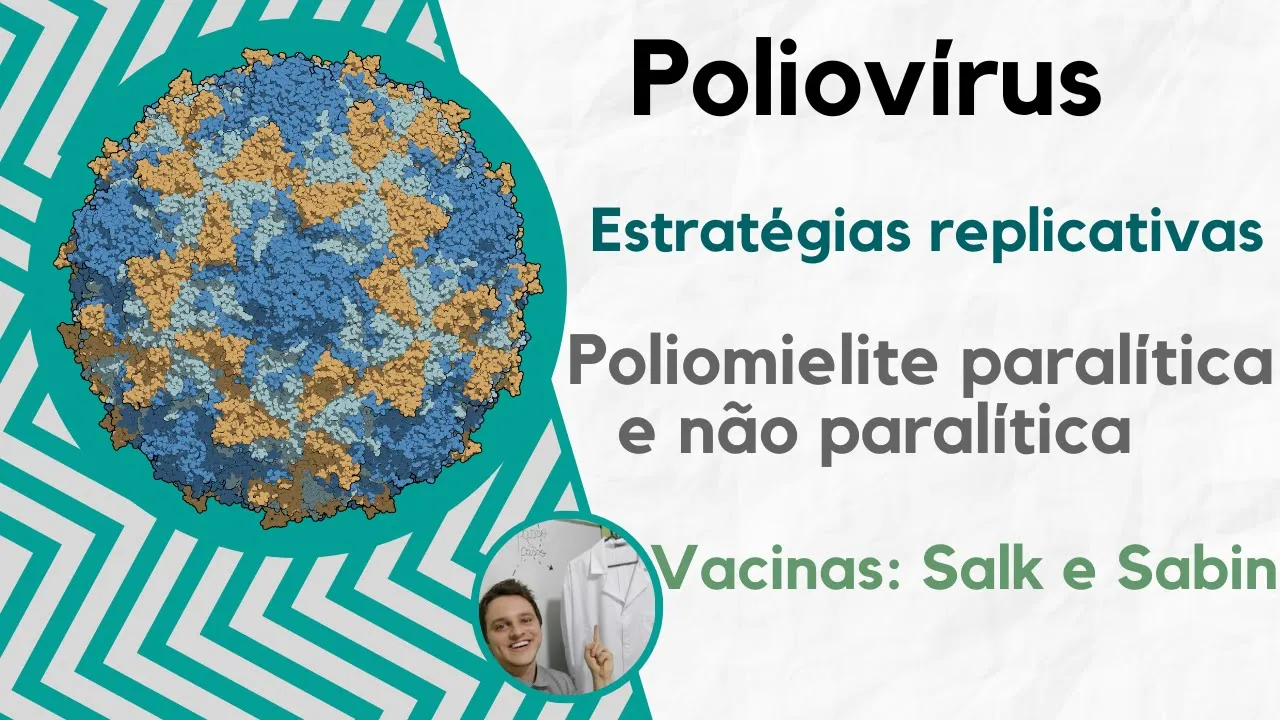 Poliovírus

Estratégias replicativas

Poliomielite paralítica e não paralítica

Vacinas: Salk e Sabin